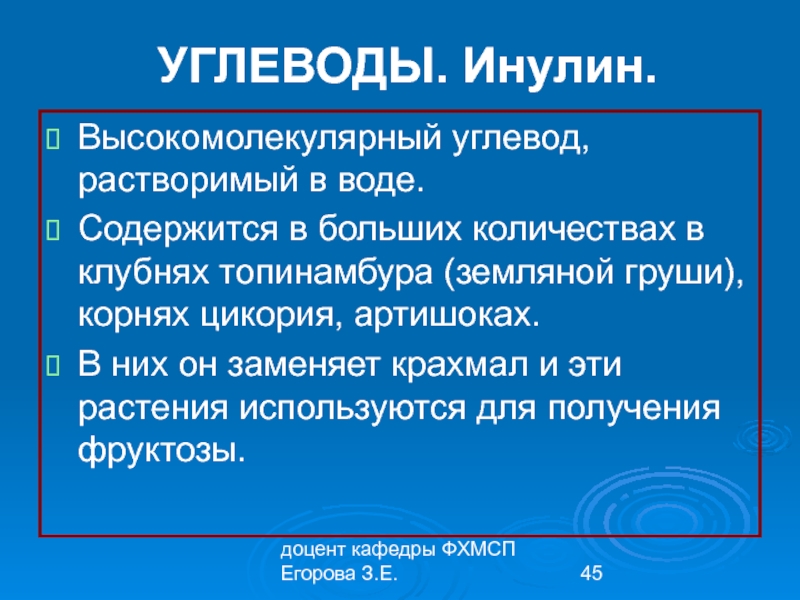 УГЛЕВОДЫ. Инулин.

Высокомолекулярный углевод, растворимый в воде.

Содержится в больших количествах в клубнях топинамбура (земляной груши), корнях цикория, артишоках.

В них он заменяет крахмал и эти растения используются для получения фруктозы.

доцент кафедры ФХМСП
Егорова З.Е.

45